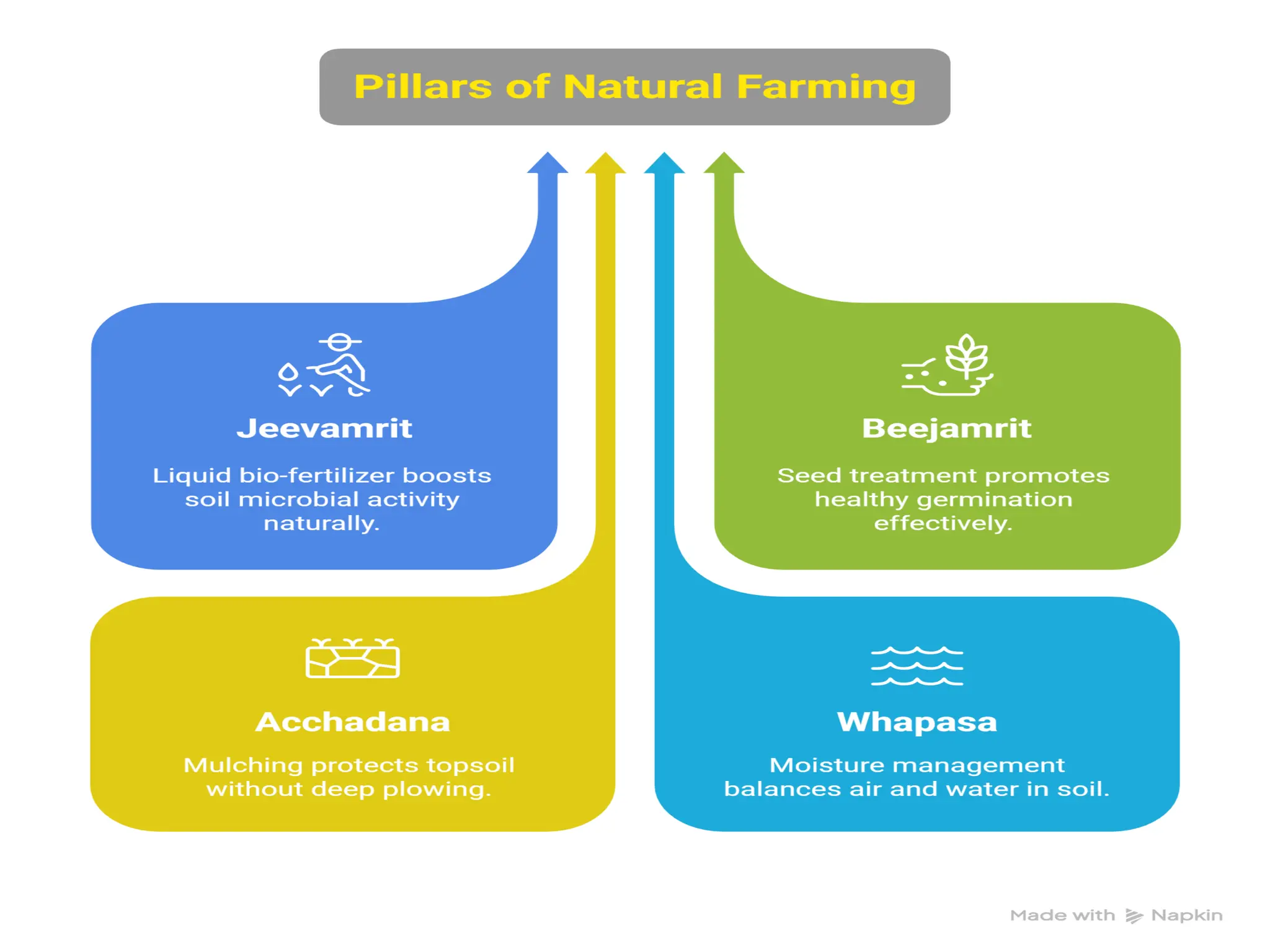 Pillars of Natural Farming

Jeevamrit

Liquid bio-fertilizer boosts soil microbial activity naturally.

Beejamrit

Seed treatment promotes healthy germination effectively.

Acchadana

Mulching protects topsoil without deep plowing.

Whapasa

Moisture management balances air and water in soil.

Made with Napkin